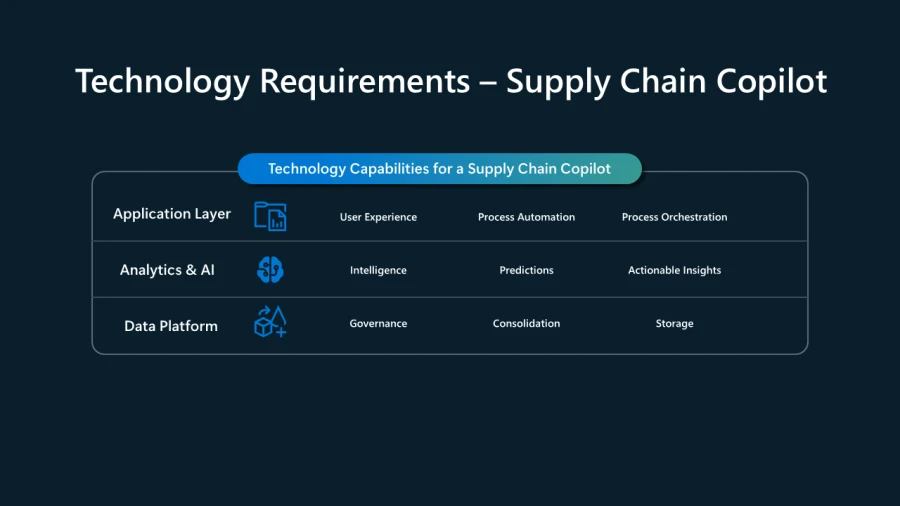 Technology Requirements – Supply Chain Copilot

Technology Capabilities for a Supply Chain Copilot

| Application Layer | User Experience | Process Automation | Process Orchestration |
|---|---|---|---|
| Analytics & AI | Intelligence | Predictions | Actionable Insights |
| Data Platform | Governance | Consolidation | Storage |